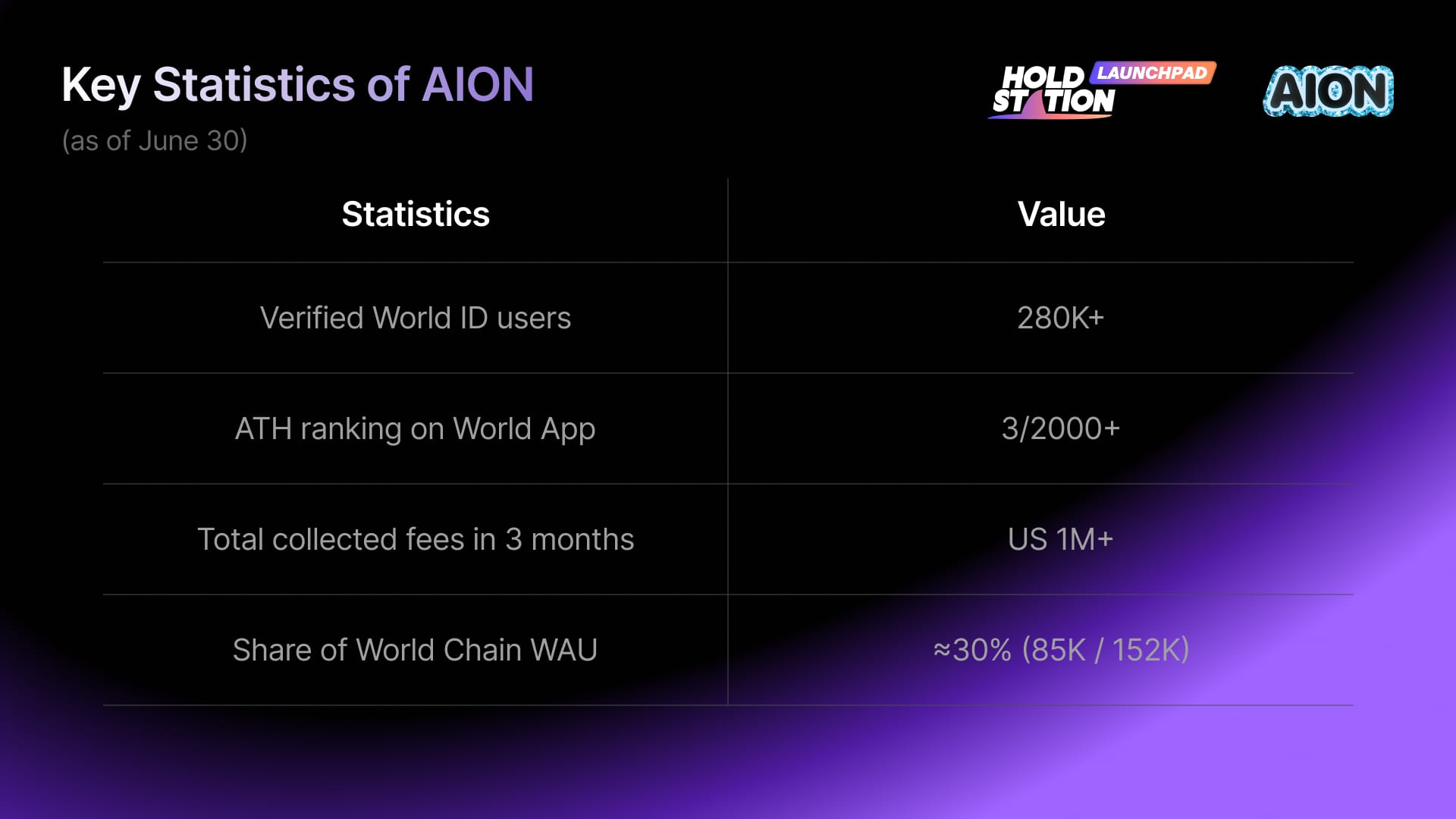 Key Statistics of AION
(as of June 30)

HOLD STATION LAUNCHPAD

AION

| Statistics | Value |
|---|---|
| Verified World ID users | 280K+ |
| ATH ranking on World App | 3/2000+ |
| Total collected fees in 3 months | US 1M+ |
| Share of World Chain WAU | ≈30% (85K / 152K) |